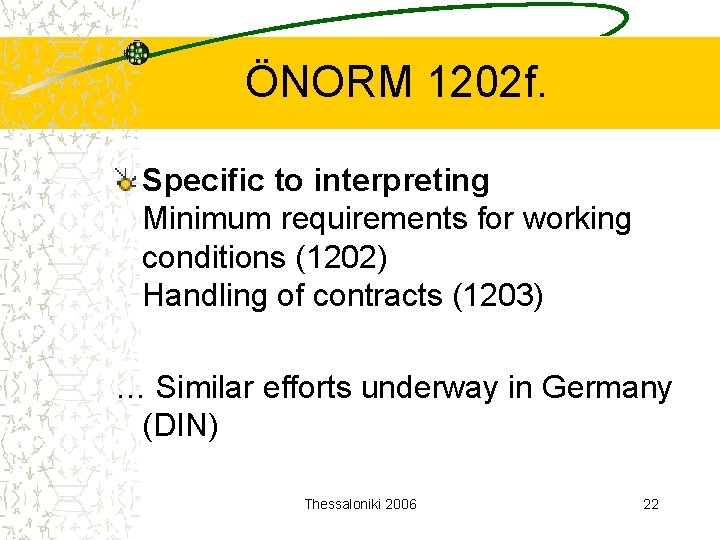 ÖNORM 1202f.

Specific to interpreting
Minimum requirements for working conditions (1202)
Handling of contracts (1203)

… Similar efforts underway in Germany (DIN)

Thessaloniki 2006

22